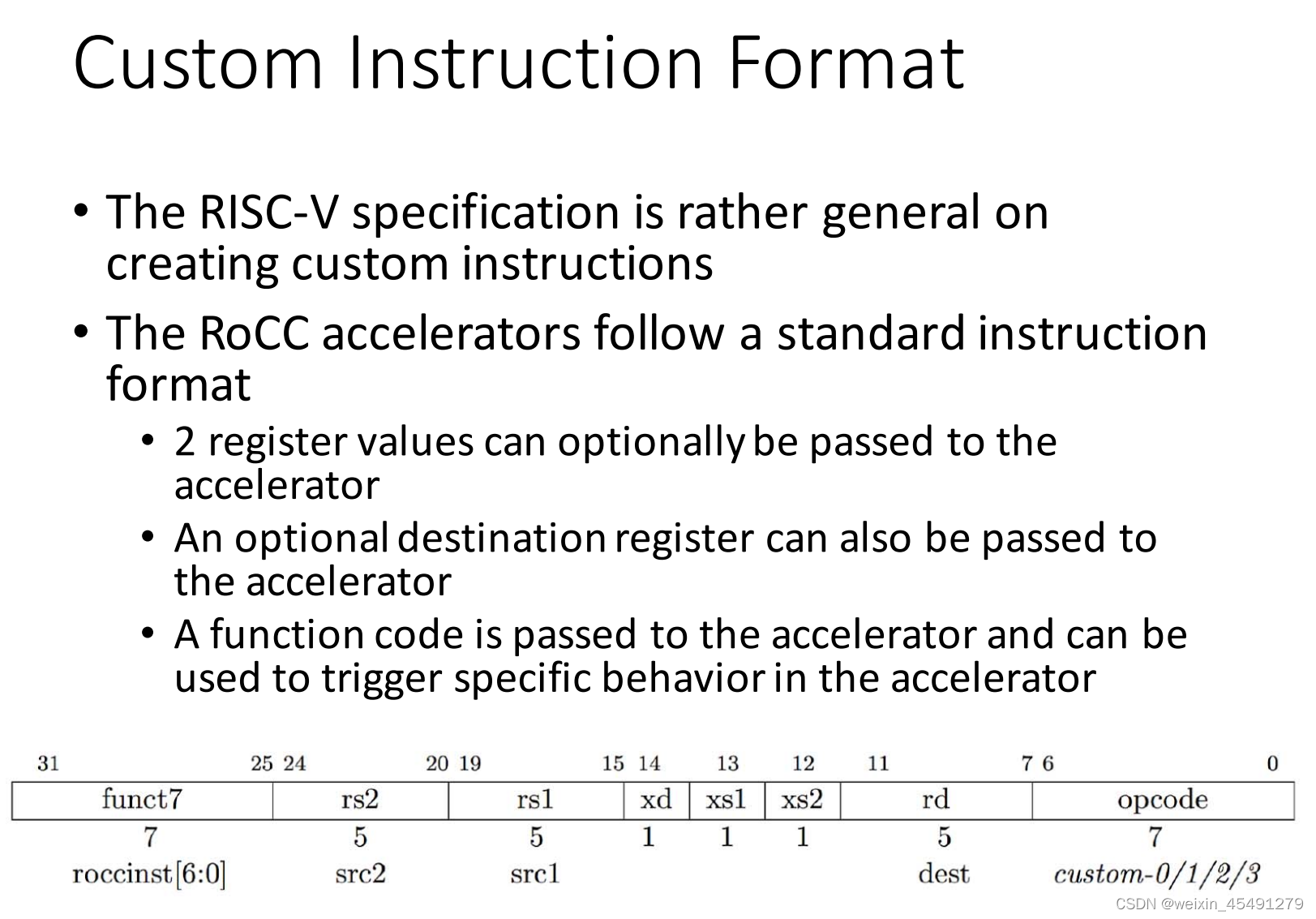 Custom Instruction Format

• The RISC-V specification is rather general on creating custom instructions

• The RoCC accelerators follow a standard instruction format
  • 2 register values can optionally be passed to the accelerator
  • An optional destination register can also be passed to the accelerator
  • A function code is passed to the accelerator and can be used to trigger specific behavior in the accelerator

| 31 25 | 24 20 | 19 15 | 14 | 13 | 12 | 11 7 | 6 0 |
|---|---|---|---|---|---|---|---|
| funct7 | rs2 | rs1 | xd | xs1 | xs2 | rd | opcode |
| 7 | 5 | 5 | 1 | 1 | 1 | 5 | 7 |
| roccinst[6:0] | src2 | src1 | | | | dest | custom-0/1/2/3 |

CSDN @weixin_45491279